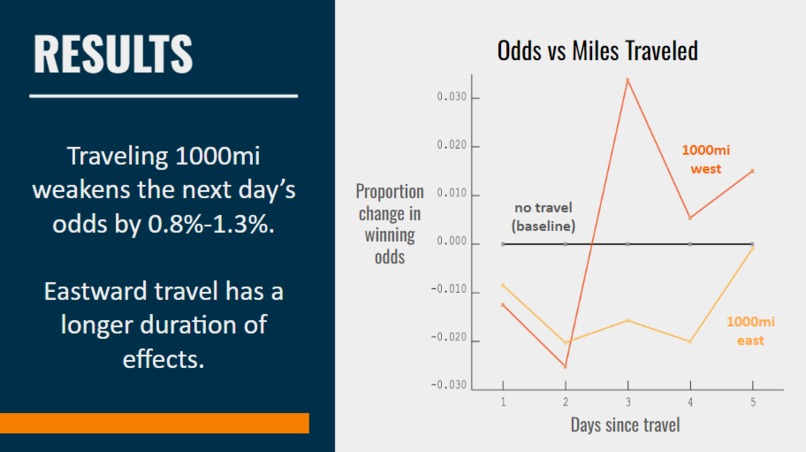 RESULTS

Traveling 1000mi weakens the next day's odds by 0.8%-1.3%.

Eastward travel has a longer duration of effects.

Odds vs Miles Traveled

Proportion change in winning odds

0.030
0.020
0.010
0.000
-0.010
-0.020
-0.030

1000mi west

no travel (baseline)

1000mi east

1
2
3
4
5

Days since travel